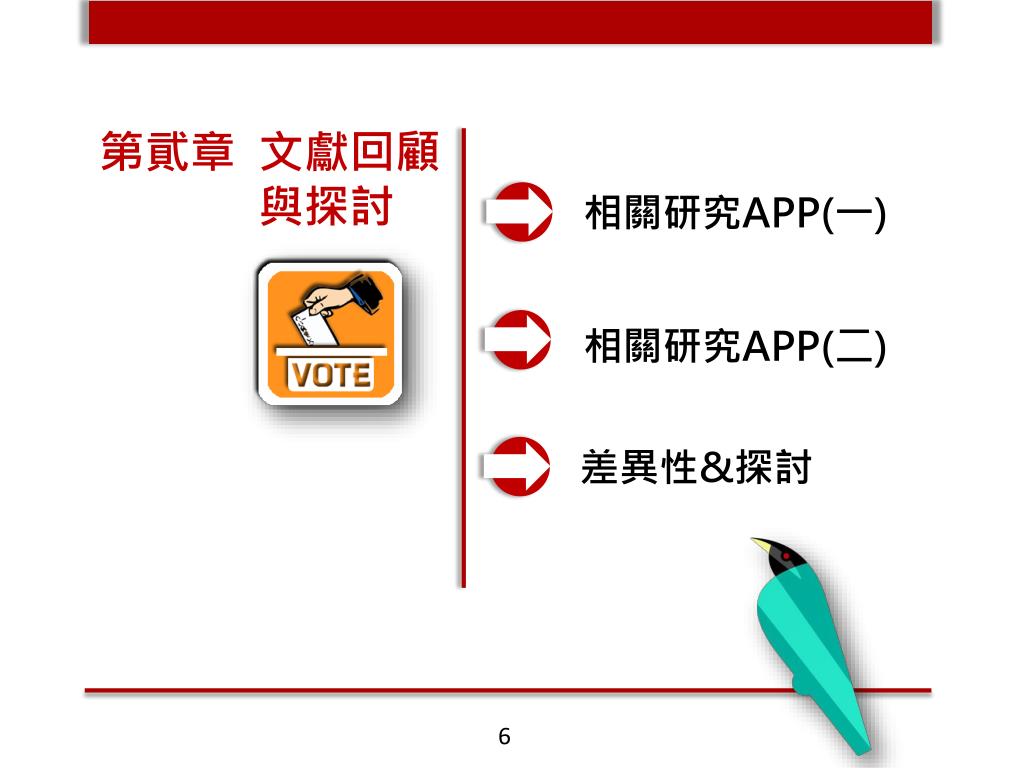 第貳章 文獻回顧與探討

VOTE

相關研究APP(一)

相關研究APP(二)

差異性&探討

6